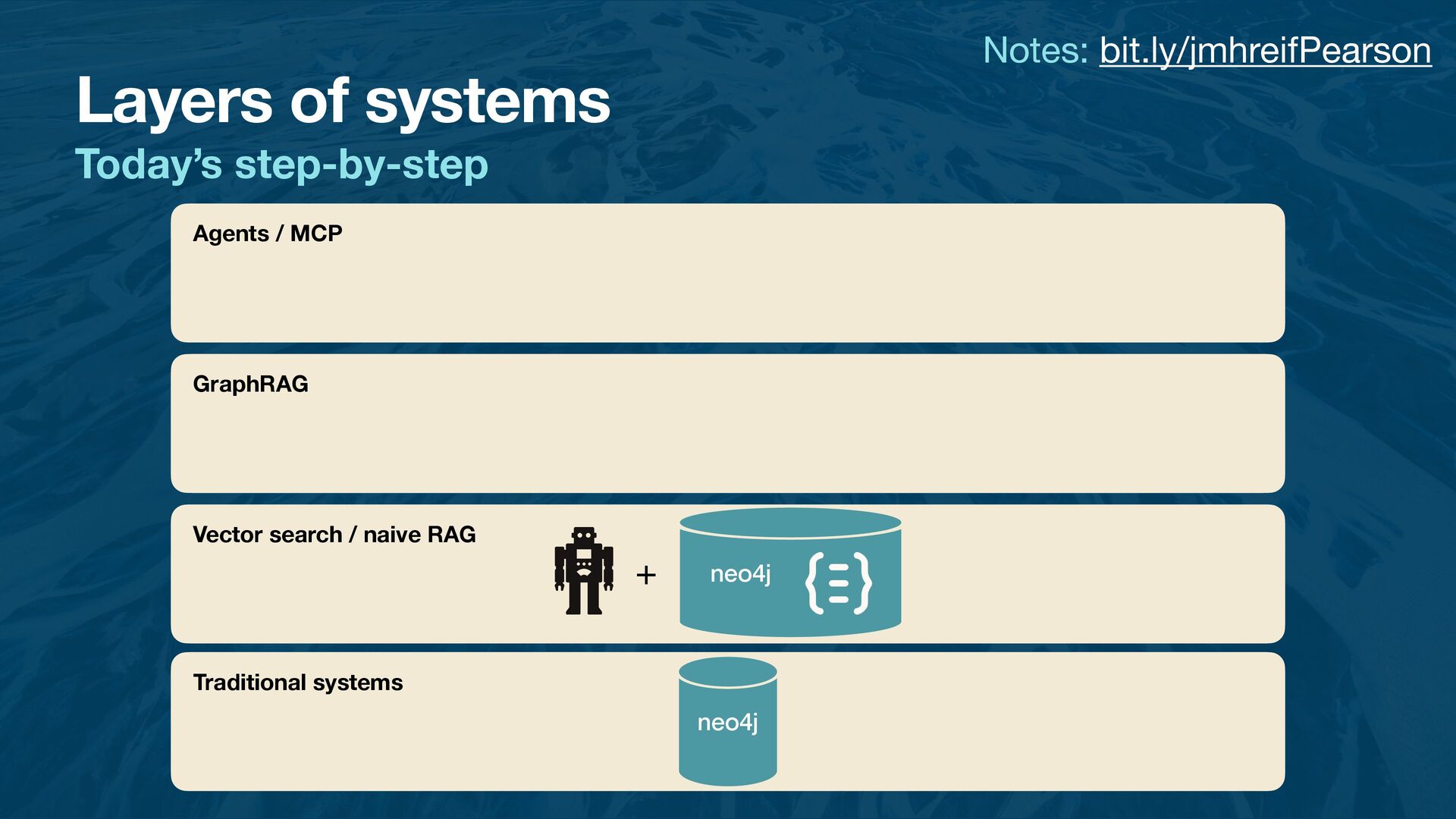 Notes: bit.ly/jmhreifPearson

Layers of systems

Today's step-by-step

Agents / MCP

GraphRAG

Vector search / naive RAG

+

neo4j

Traditional systems

neo4j